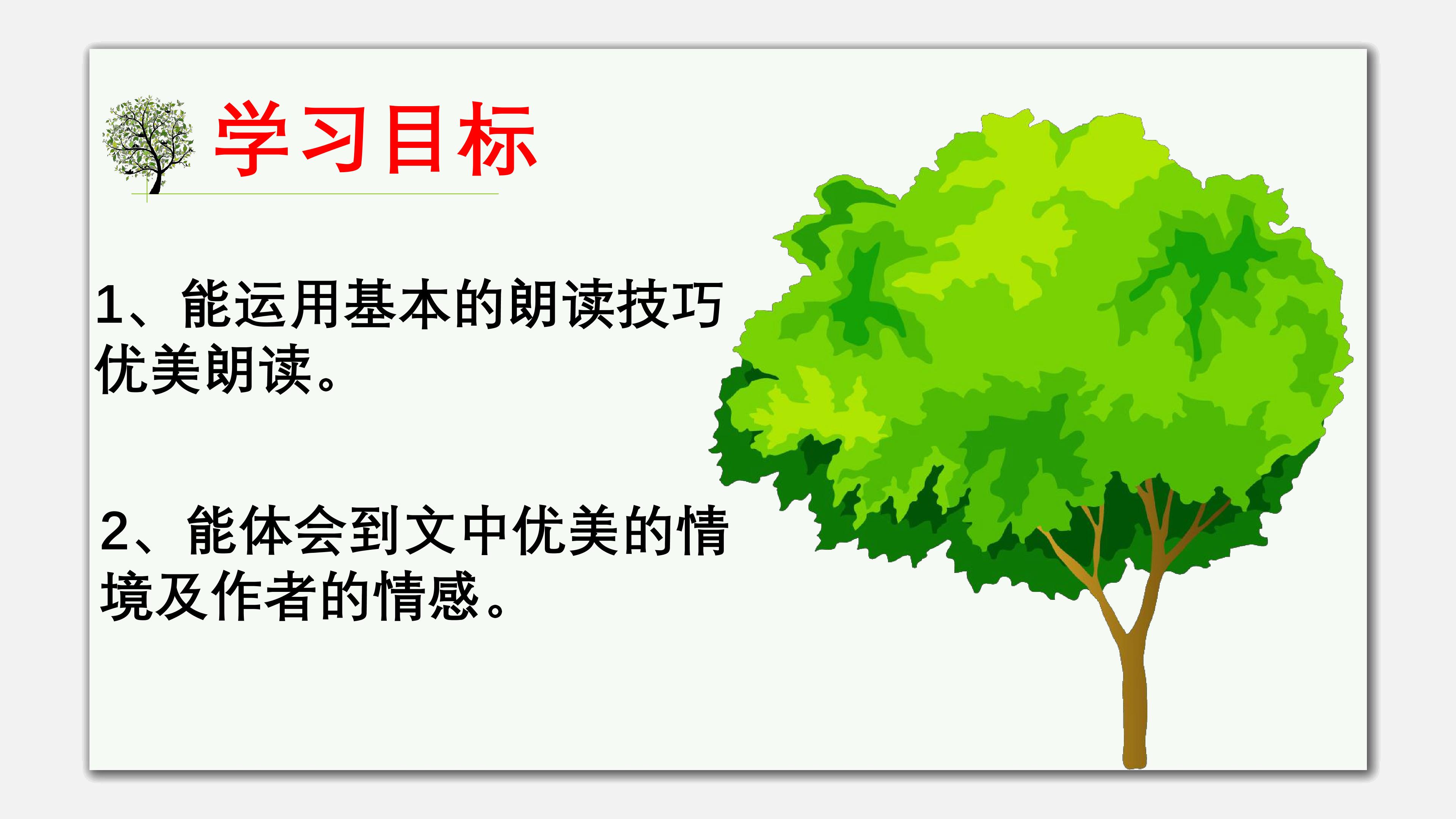 学习目标

1、能运用基本的朗读技巧优美朗读。

2、能体会到文中优美的情境及作者的情感。